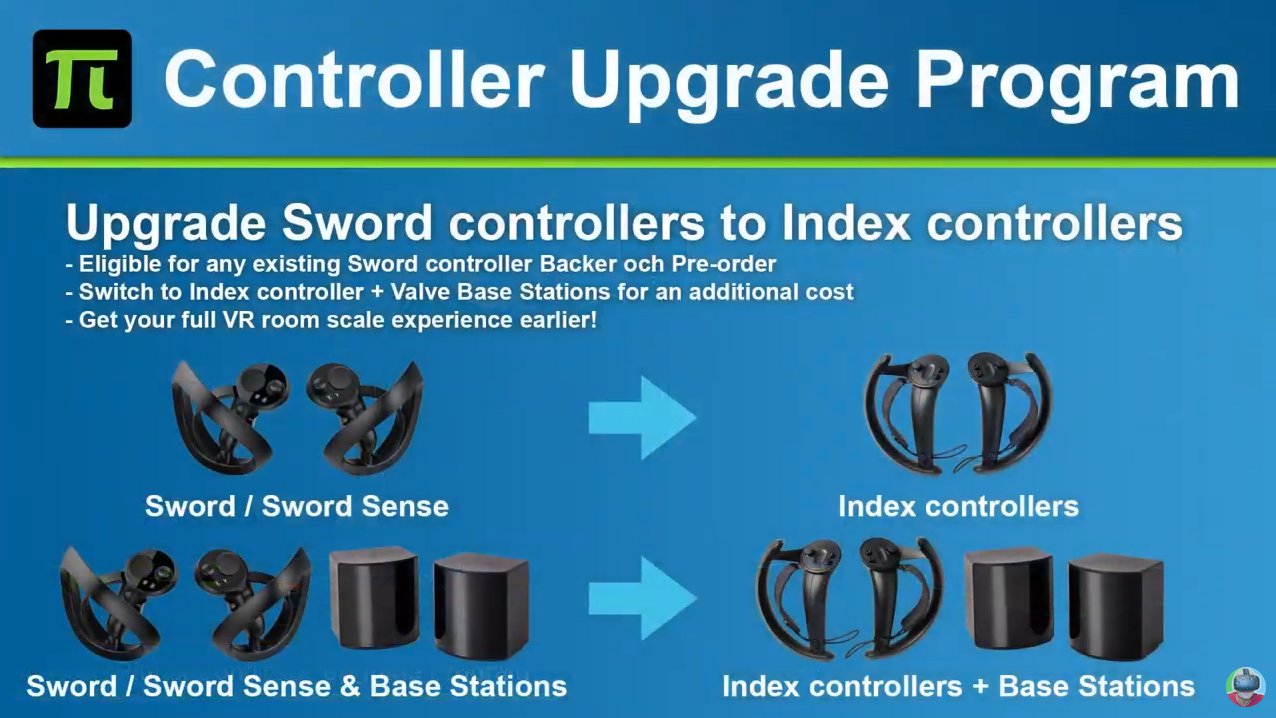 Controller Upgrade Program

Upgrade Sword controllers to Index controllers
- Eligible for any existing Sword controller Backer och Pre-order
- Switch to Index controller + Valve Base Stations for an additional cost
- Get your full VR room scale experience earlier!

Sword / Sword Sense

Index controllers

Sword / Sword Sense & Base Stations

Index controllers + Base Stations